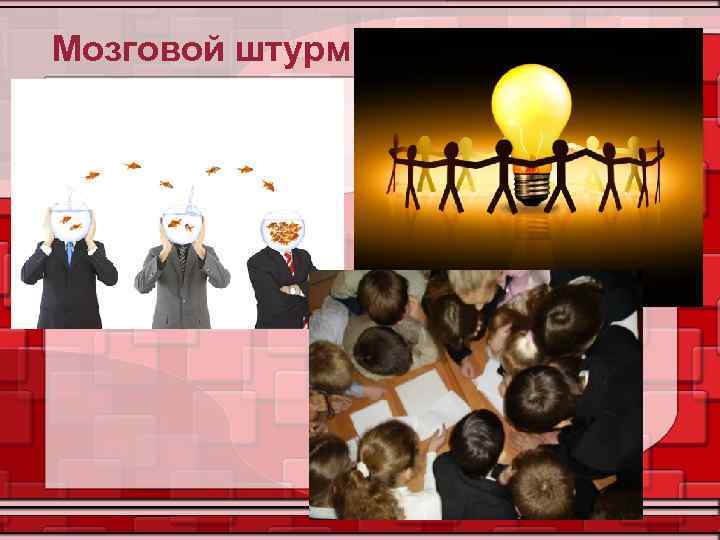 Мозговой штурм